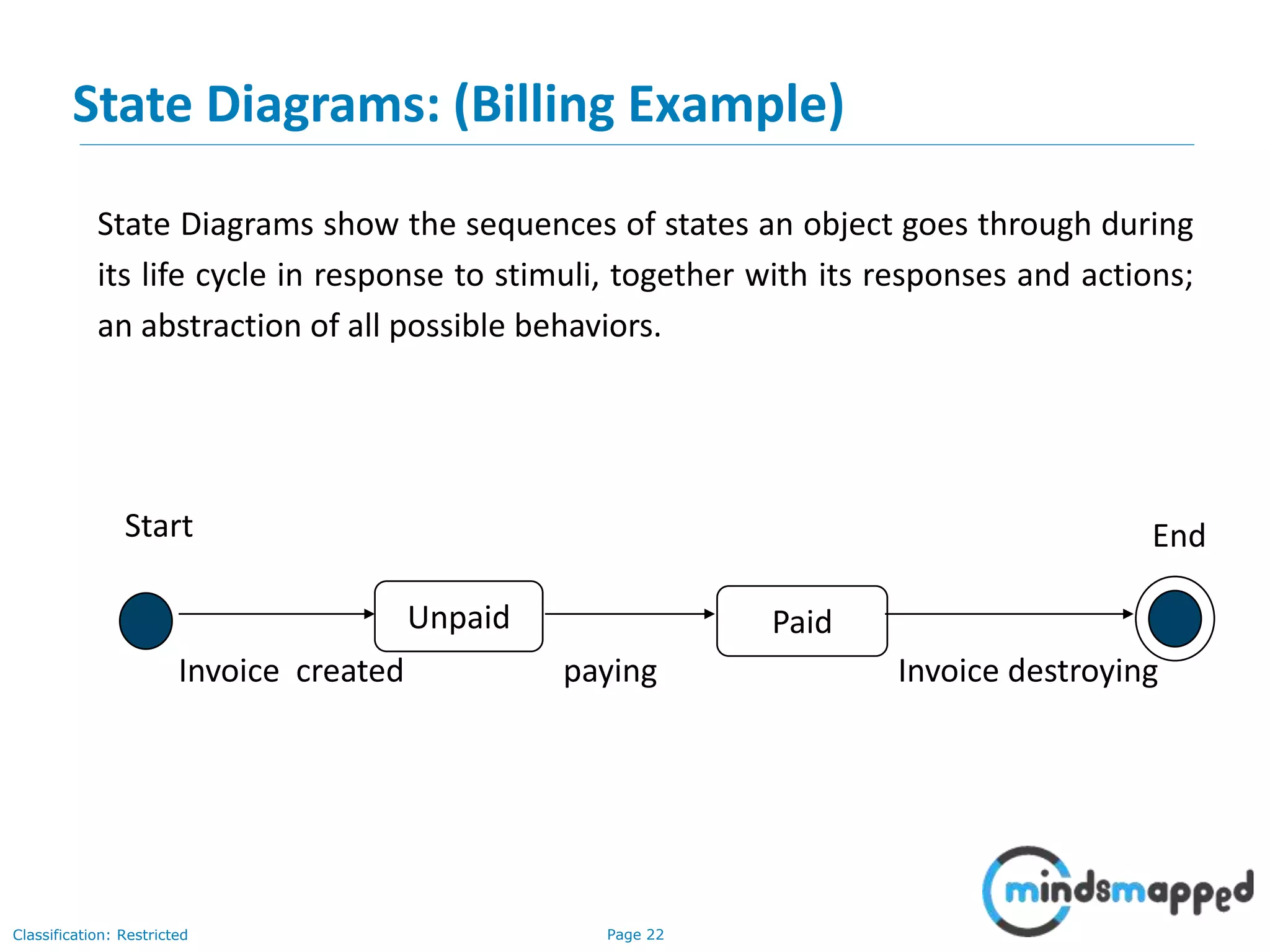 State Diagrams: (Billing Example)

State Diagrams show the sequences of states an object goes through during its life cycle in response to stimuli, together with its responses and actions; an abstraction of all possible behaviors.

Start

End

Unpaid

Paid

Invoice created

paying

Invoice destroying

mindsmapped

Classification: Restricted

Page 22